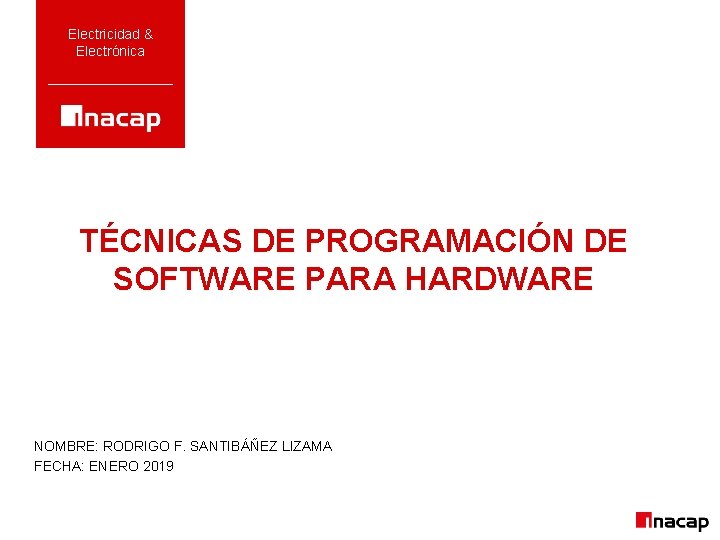 Electricidad & Electrónica

inacap

TÉCNICAS DE PROGRAMACIÓN DE SOFTWARE PARA HARDWARE

NOMBRE: RODRIGO F. SANTIBÁÑEZ LIZAMA
FECHA: ENERO 2019

inacap